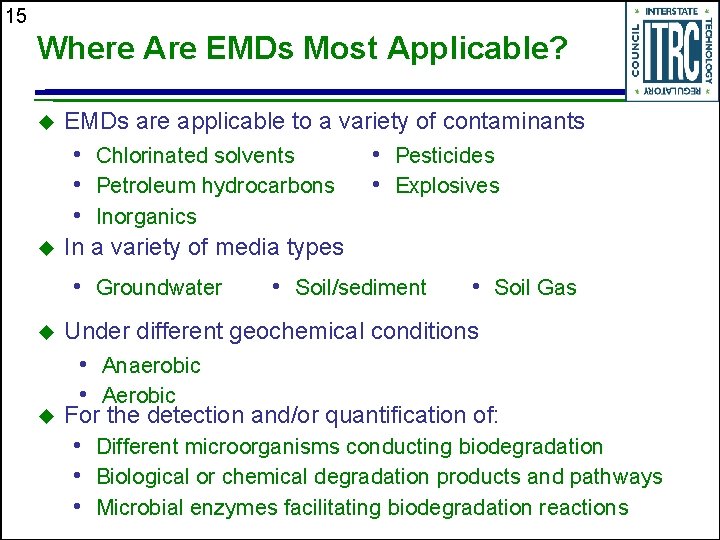 15

Where Are EMDs Most Applicable?

INTERSTATE TECHNOLOGY REGULATORY COUNCIL ITRC

◆ EMDs are applicable to a variety of contaminants

• Chlorinated solvents
• Petroleum hydrocarbons
• Inorganics
• Pesticides
• Explosives

◆ In a variety of media types

• Groundwater • Soil/sediment • Soil Gas

◆ Under different geochemical conditions

• Anaerobic
• Aerobic

◆ For the detection and/or quantification of:

• Different microorganisms conducting biodegradation
• Biological or chemical degradation products and pathways
• Microbial enzymes facilitating biodegradation reactions